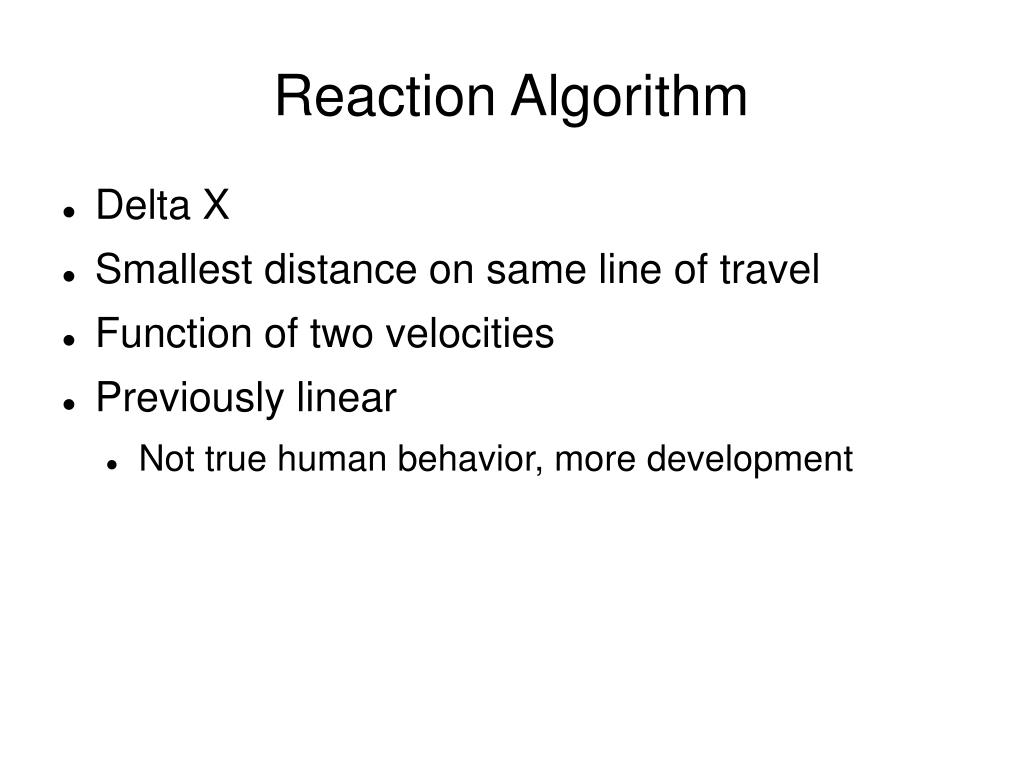 Reaction Algorithm

- Delta X
- Smallest distance on same line of travel
- Function of two velocities
- Previously linear
  - Not true human behavior, more development